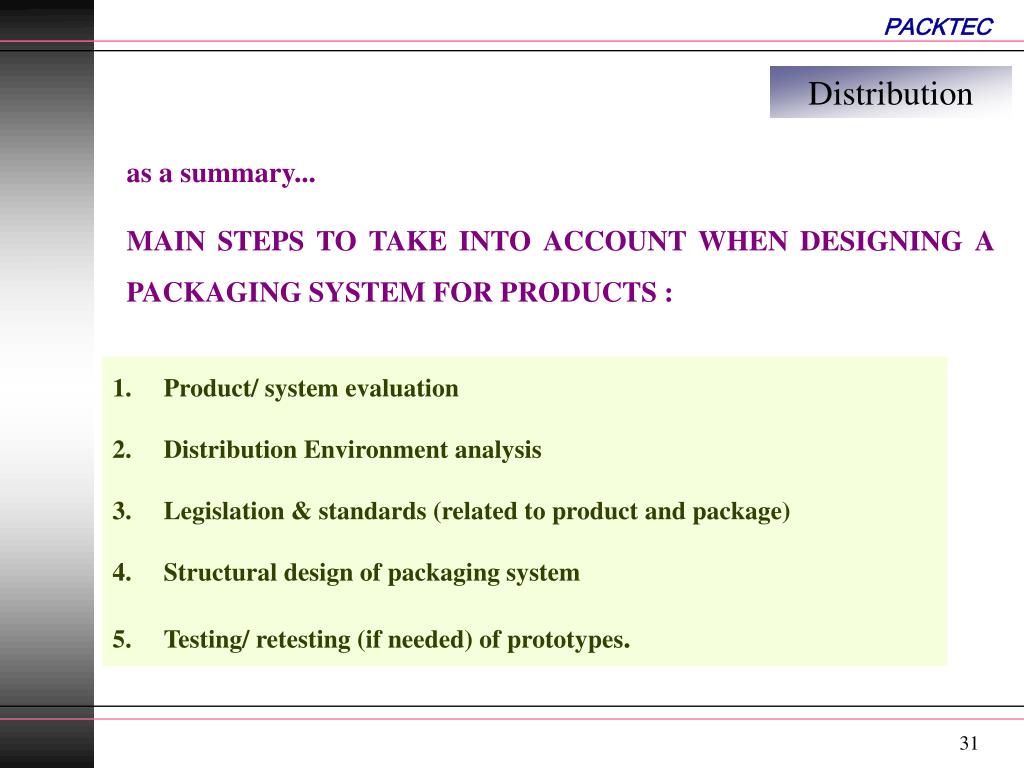 PACKTEC

Distribution

as a summary...

MAIN STEPS TO TAKE INTO ACCOUNT WHEN DESIGNING A PACKAGING SYSTEM FOR PRODUCTS :

1. Product/ system evaluation
2. Distribution Environment analysis
3. Legislation & standards (related to product and package)
4. Structural design of packaging system
5. Testing/ retesting (if needed) of prototypes.

31